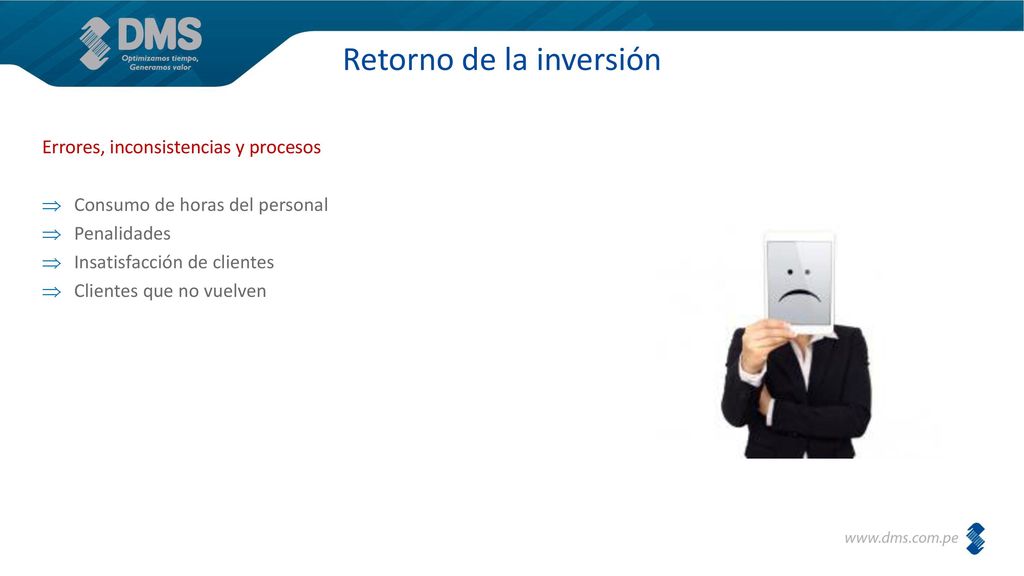 DMS
Optimizamos tiempo, Generamos valor

Retorno de la inversión

Errores, inconsistencias y procesos

$\Rightarrow$ Consumo de horas del personal
$\Rightarrow$ Penalidades
$\Rightarrow$ Insatisfacción de clientes
$\Rightarrow$ Clientes que no vuelven

www.dms.com.pe